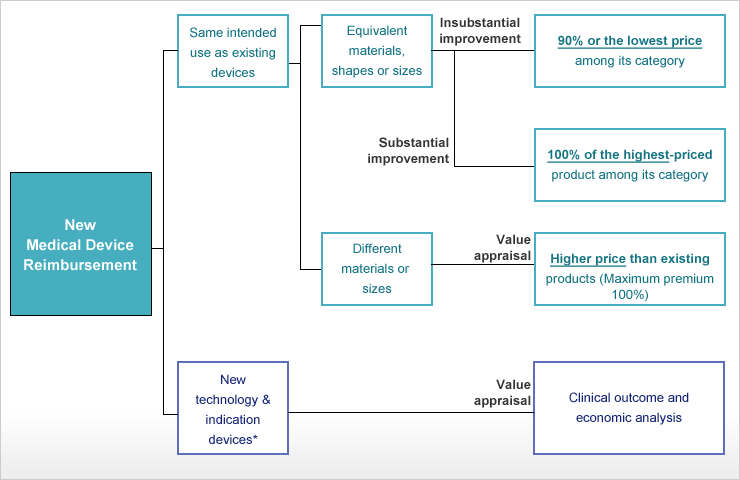 New Medical Device Reimbursement

Same intended use as existing devices

Equivalent materials, shapes or sizes

Insubstantial improvement

90% or the lowest price among its category

Substantial improvement

100% of the highest-priced product among its category

Different materials or sizes

Value appraisal

Higher price than existing products (Maximum premium 100%)

New technology & indication devices*

Value appraisal

Clinical outcome and economic analysis